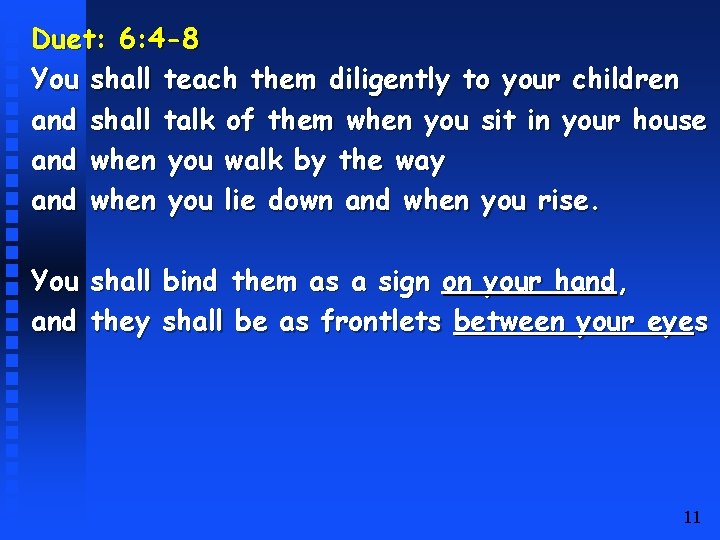 Duet: 6:4-8

You shall teach them diligently to your children
and shall talk of them when you sit in your house
and when you walk by the way
and when you lie down and when you rise.

You shall bind them as a sign on your hand,
and they shall be as frontlets between your eyes

11